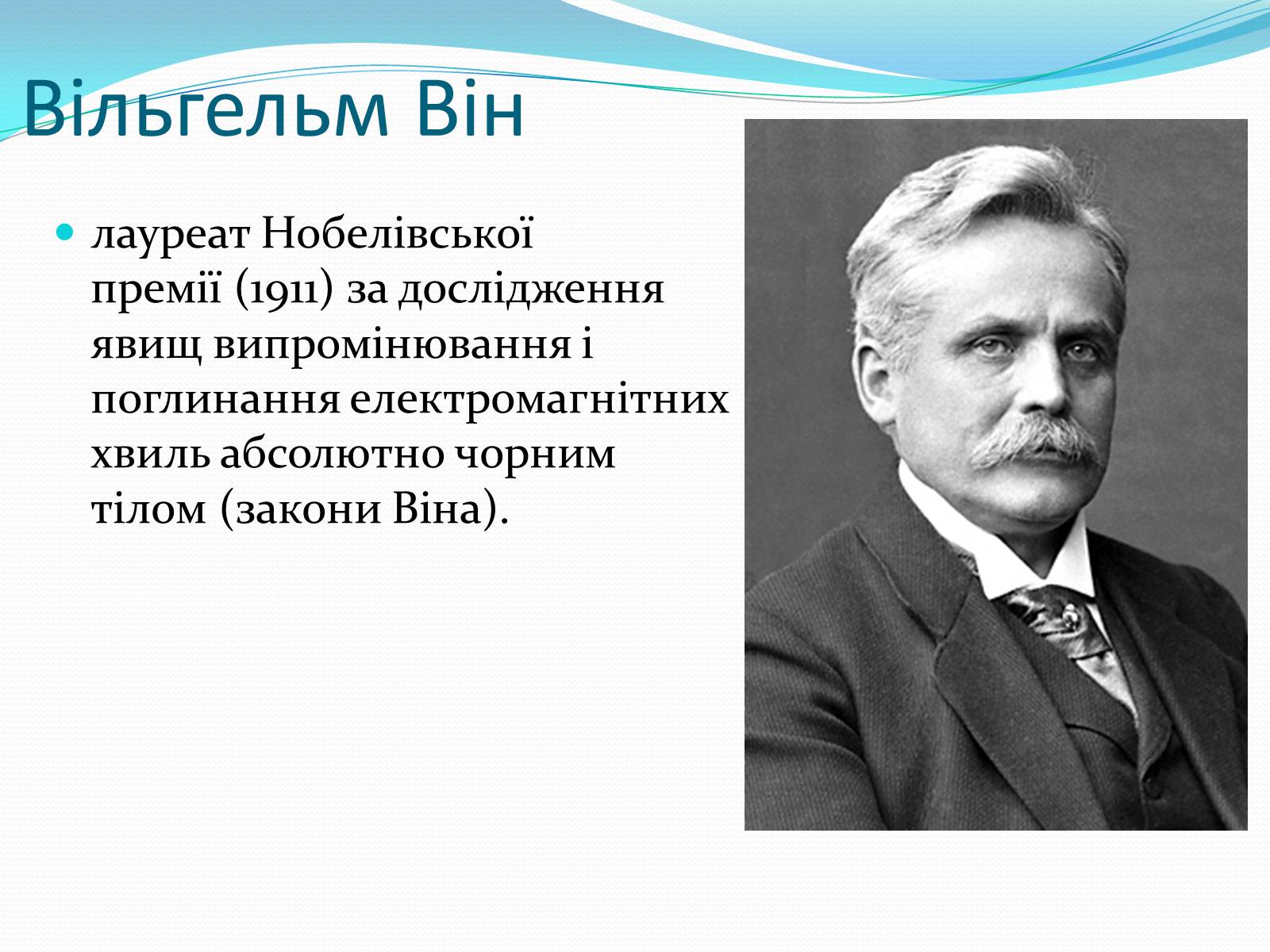 Вільгельм Він

лауреат Нобелівської премії (1911) за дослідження явищ випромінювання і поглинання електромагнітних хвиль абсолютно чорним тілом (закони Віна).